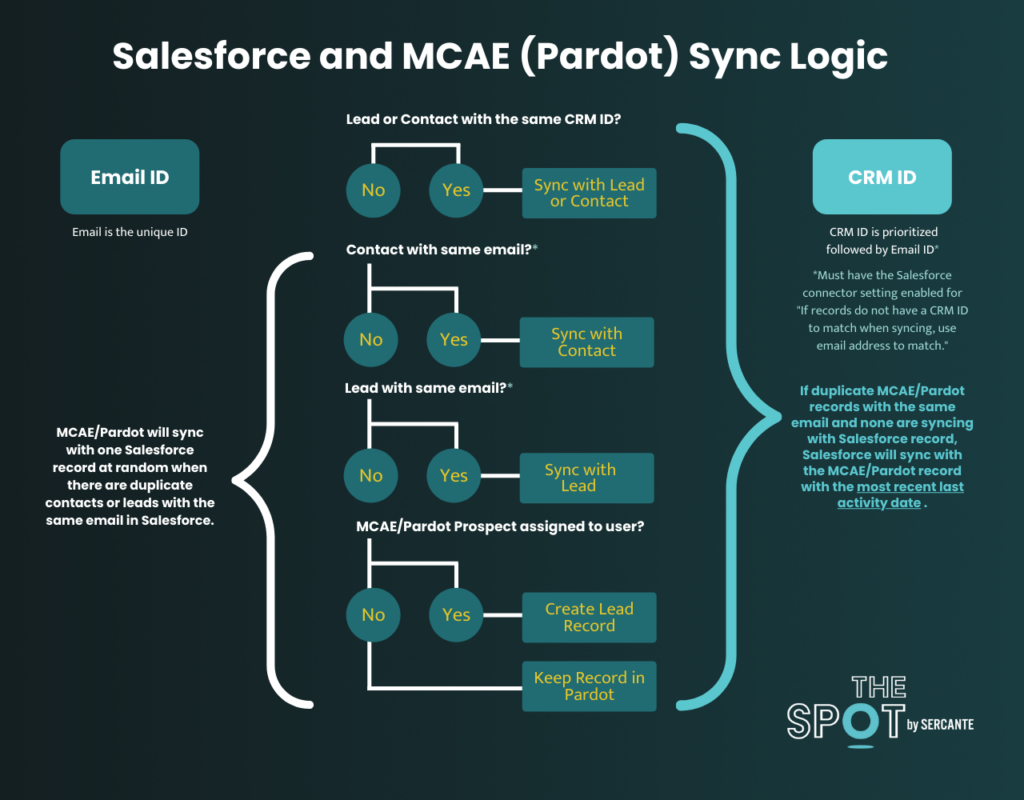 Salesforce and MCAE (Pardot) Sync Logic

Email ID

Email is the unique ID

MCAE/Pardot will sync with one Salesforce record at random when there are duplicate contacts or leads with the same email in Salesforce.

Lead or Contact with the same CRM ID?

No

Yes

Sync with Lead or Contact

Contact with same email?*

No

Yes

Sync with Contact

Lead with same email?*

No

Yes

Sync with Lead

MCAE/Pardot Prospect assigned to user?

No

Yes

Create Lead Record

Keep Record in Pardot

CRM ID

CRM ID is prioritized followed by Email ID*

*Must have the Salesforce connector setting enabled for "If records do not have a CRM ID to match when syncing, use email address to match."

If duplicate MCAE/Pardot records with the same email and none are syncing with Salesforce record, Salesforce will sync with the MCAE/Pardot record with the most recent last activity date .

THE SPOT by SERCANTE